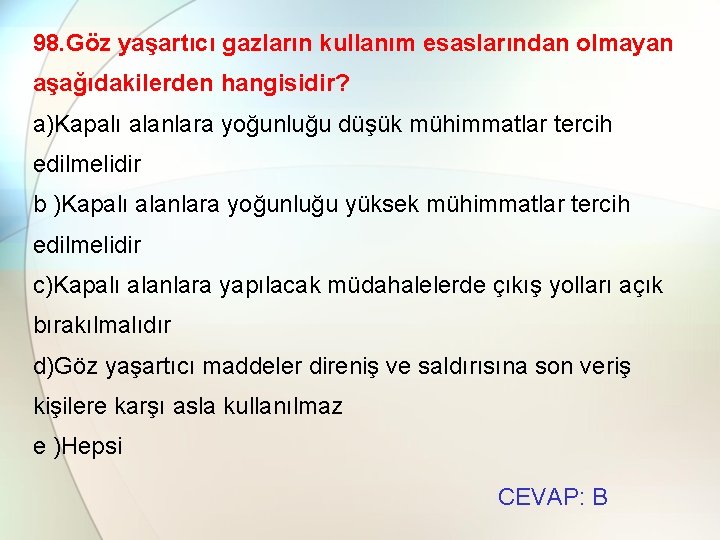 98.Göz yaşartıcı gazların kullanım esaslarından olmayan aşağıdakilerden hangisidir?

a)Kapalı alanlara yoğunluğu düşük mühimmatlar tercih edilmelidir

b )Kapalı alanlara yoğunluğu yüksek mühimmatlar tercih edilmelidir

c)Kapalı alanlara yapılacak müdahalelerde çıkış yolları açık bırakılmalıdır

d)Göz yaşartıcı maddeler direniş ve saldırısına son veriş kişilere karşı asla kullanılmaz

e )Hepsi

CEVAP: B